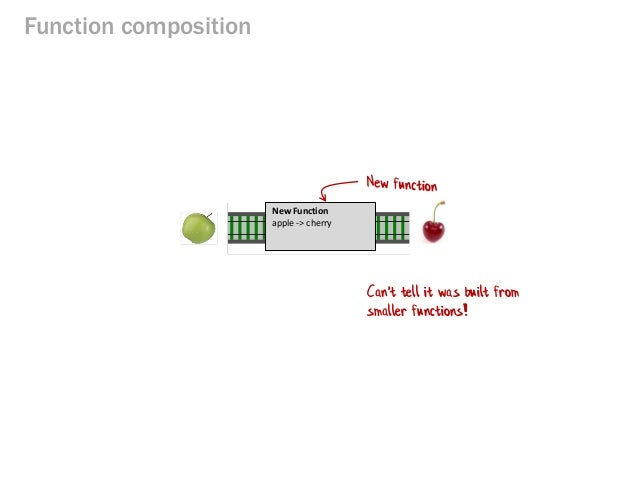 Function composition

New function

New Function
apple -> cherry

Can't tell it was built from smaller functions!